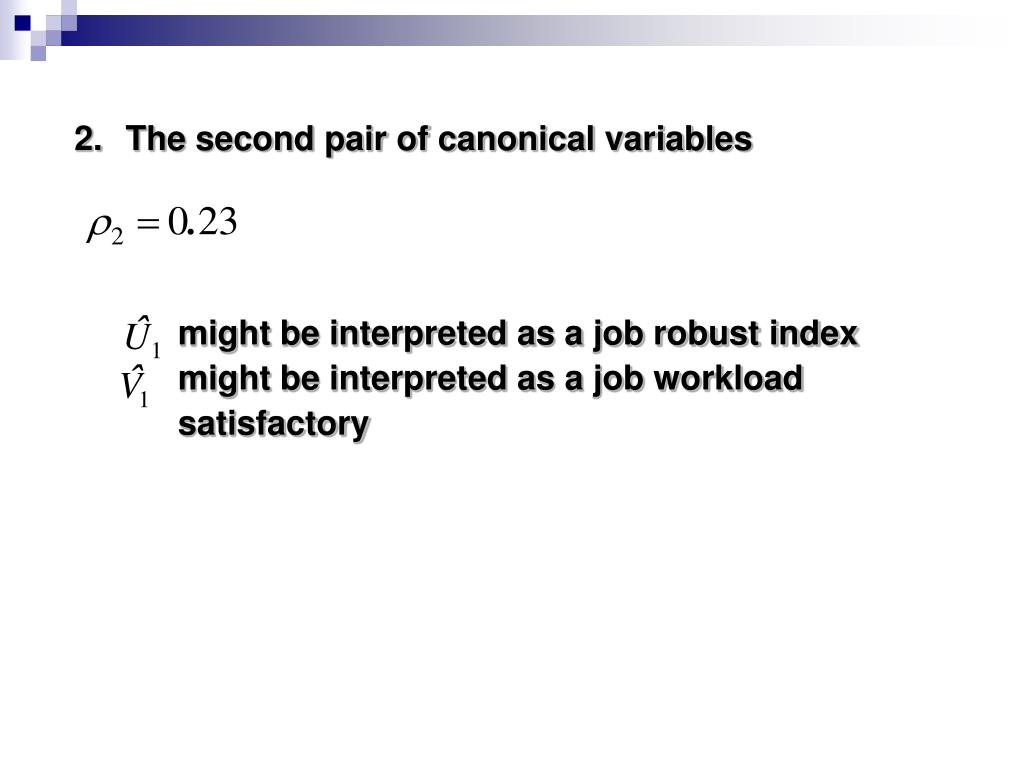 2. The second pair of canonical variables

$\rho_2 = 0.23$

$\hat{U}_1$ might be interpreted as a job robust index
$\hat{V}_1$ might be interpreted as a job workload satisfactory